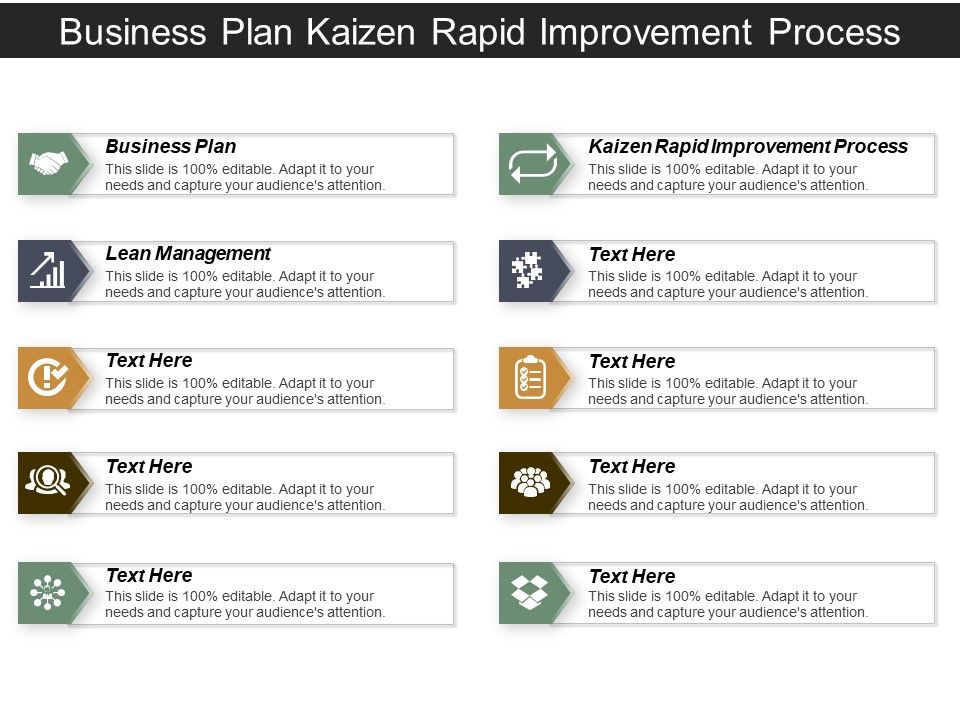 Business Plan Kaizen Rapid Improvement Process

Business Plan
This slide is 100% editable. Adapt it to your needs and capture your audience's attention.

Lean Management
This slide is 100% editable. Adapt it to your needs and capture your audience's attention.

Text Here
This slide is 100% editable. Adapt it to your needs and capture your audience's attention.

Text Here
This slide is 100% editable. Adapt it to your needs and capture your audience's attention.

Text Here
This slide is 100% editable. Adapt it to your needs and capture your audience's attention.

Kaizen Rapid Improvement Process
This slide is 100% editable. Adapt it to your needs and capture your audience's attention.

Text Here
This slide is 100% editable. Adapt it to your needs and capture your audience's attention.

Text Here
This slide is 100% editable. Adapt it to your needs and capture your audience's attention.

Text Here
This slide is 100% editable. Adapt it to your needs and capture your audience's attention.

Text Here
This slide is 100% editable. Adapt it to your needs and capture your audience's attention.